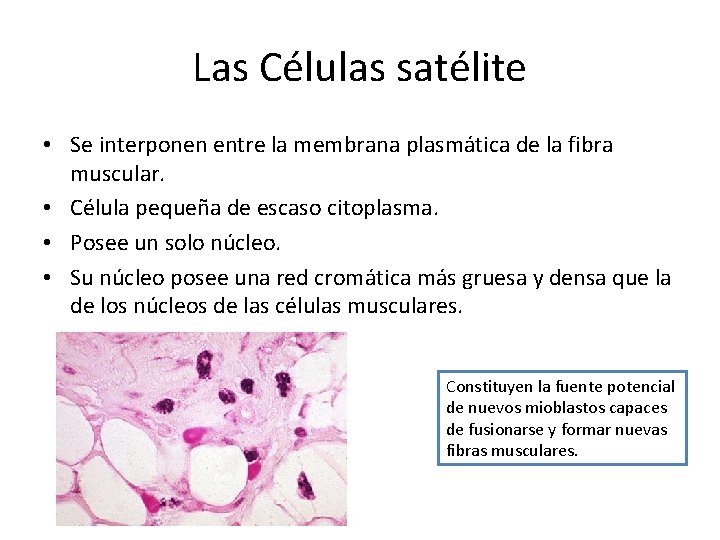 Las Células satélite

• Se interponen entre la membrana plasmática de la fibra muscular.
• Célula pequeña de escaso citoplasma.
• Posee un solo núcleo.
• Su núcleo posee una red cromática más gruesa y densa que la de los núcleos de las células musculares.

Constituyen la fuente potencial de nuevos mioblastos capaces de fusionarse y formar nuevas fibras musculares.